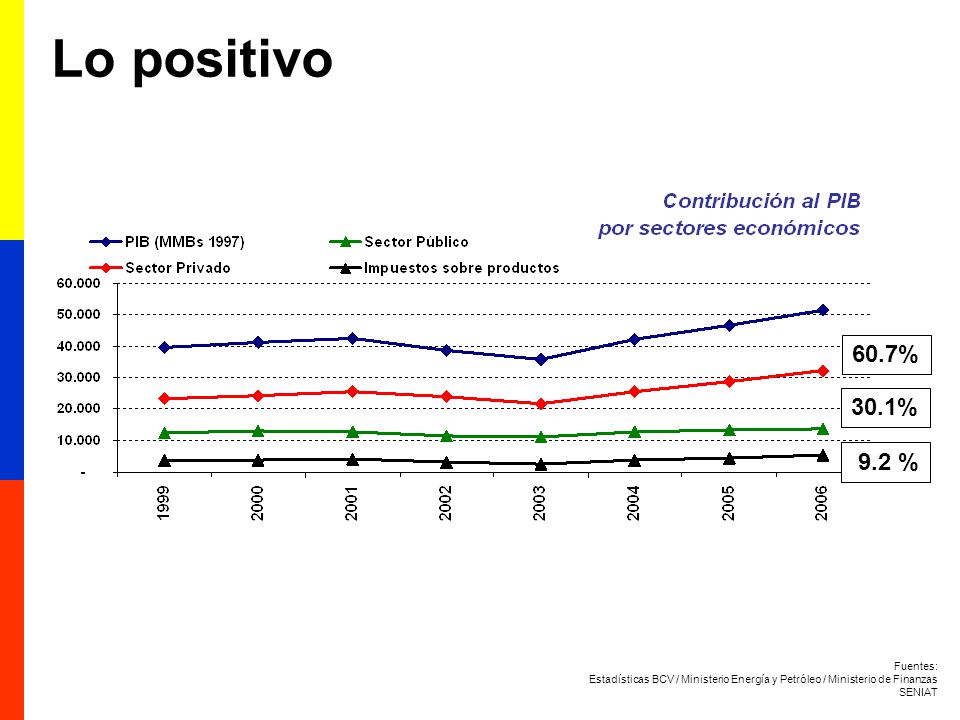 Lo positivo

Contribución al PIB
por sectores económicos

PIB (MMBs 1997)
Sector Público
Sector Privado
Impuestos sobre productos

60.000
50.000
40.000
30.000
20.000
10.000
-

1999
2000
2001
2002
2003
2004
2005
2006

60.7%
30.1%
9.2 %

Fuentes:
Estadísticas BCV / Ministerio Energía y Petróleo / Ministerio de Finanzas
SENIAT